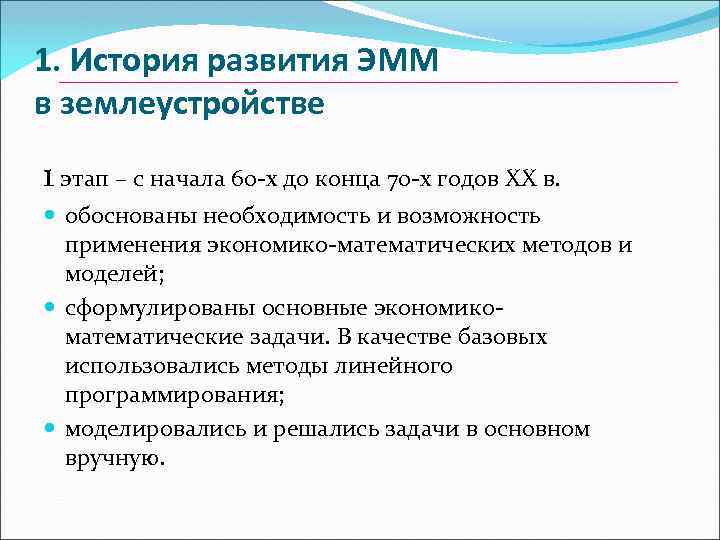 1. История развития ЭММ в землеустройстве

I этап – с начала 60-х до конца 70-х годов XX в.

- обоснованы необходимость и возможность применения экономико-математических методов и моделей;
- сформулированы основные экономико-математические задачи. В качестве базовых использовались методы линейного программирования;
- моделировались и решались задачи в основном вручную.